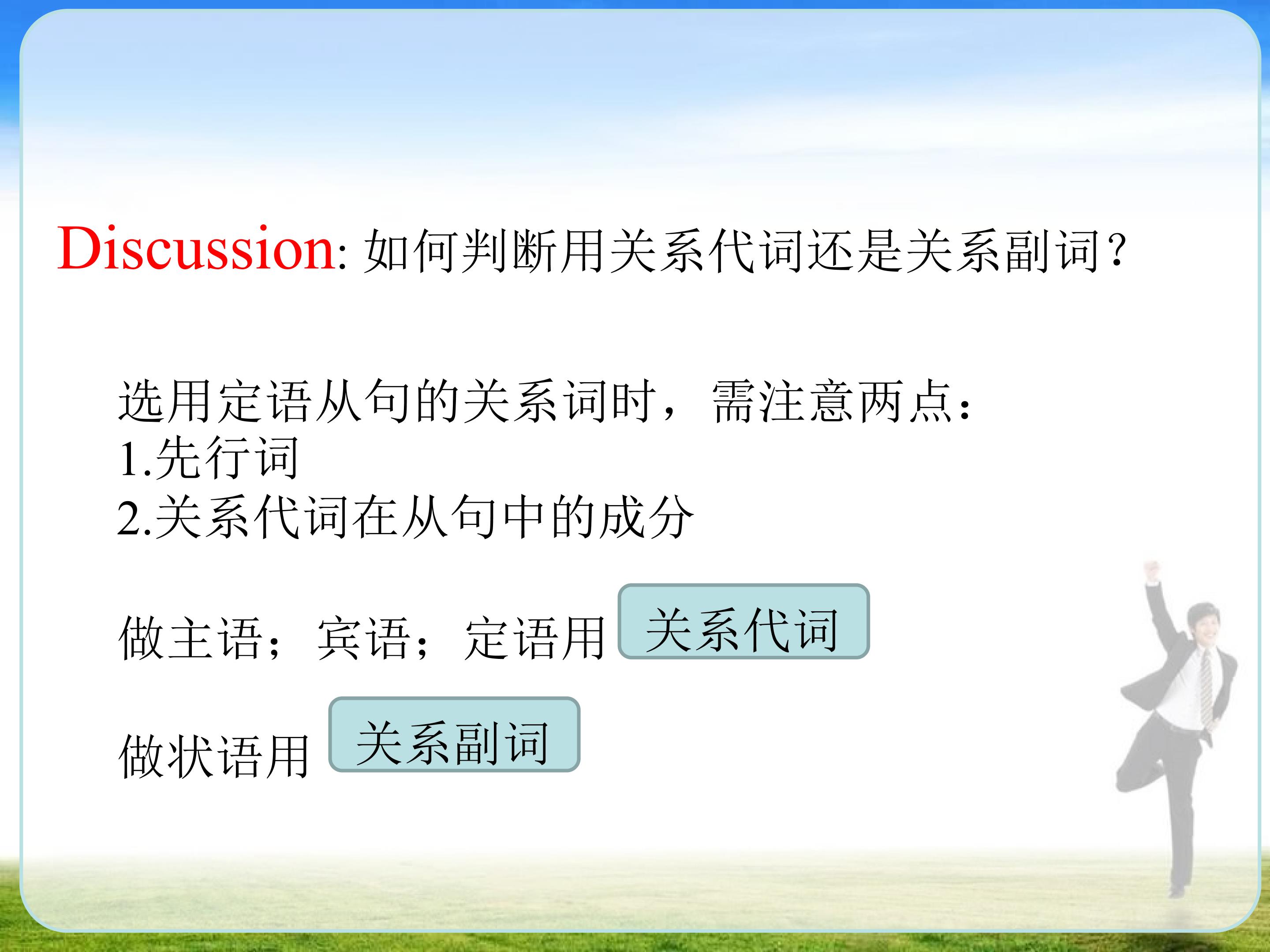 Discussion: 如何判断用关系代词还是关系副词?

选用定语从句的关系词时，需注意两点:
1.先行词
2.关系代词在从句中的成分

做主语；宾语；定语用 关系代词

做状语用 关系副词